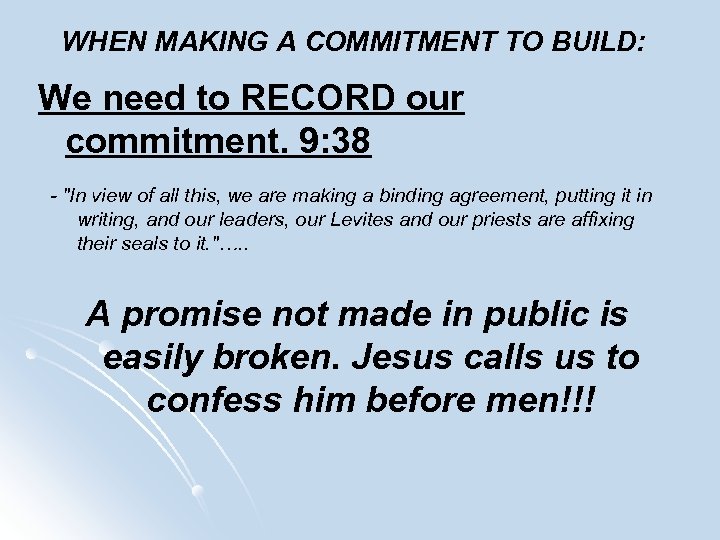 WHEN MAKING A COMMITMENT TO BUILD:

We need to RECORD our commitment. 9:38

- "In view of all this, we are making a binding agreement, putting it in writing, and our leaders, our Levites and our priests are affixing their seals to it."…..

A promise not made in public is easily broken. Jesus calls us to confess him before men!!!